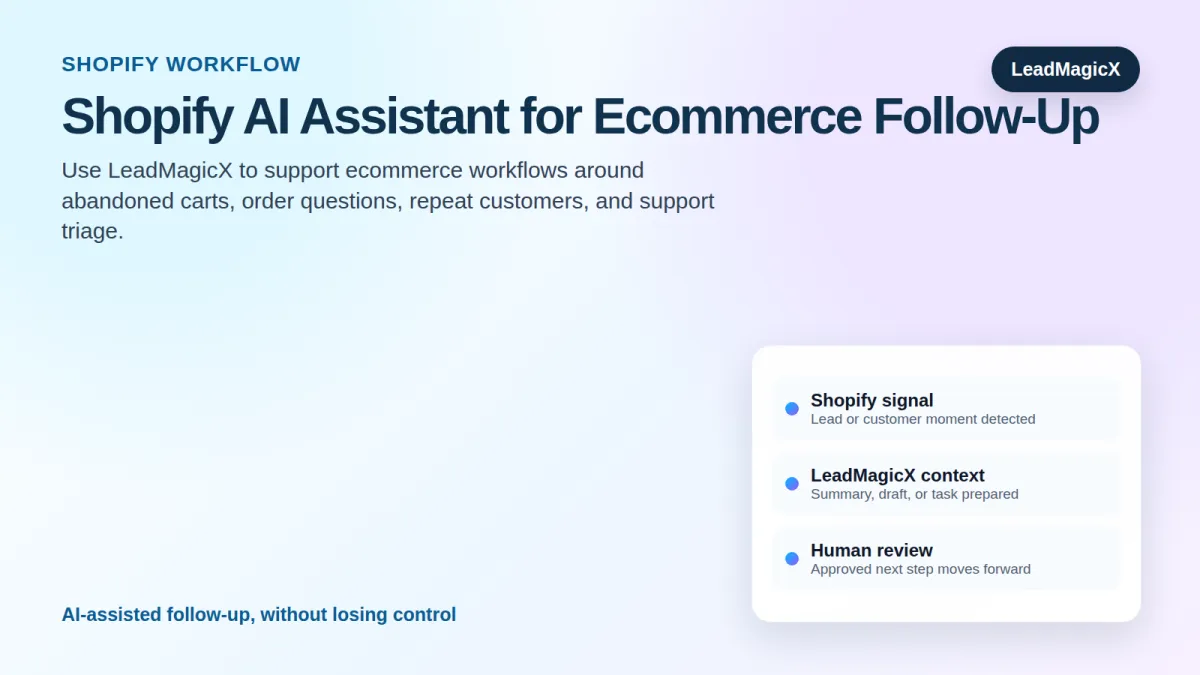 SHOPIFY WORKFLOW

LeadMagicX

Shopify AI Assistant for Ecommerce Follow-Up

Use LeadMagicX to support ecommerce workflows around abandoned carts, order questions, repeat customers, and support triage.

Shopify signal
Lead or customer moment detected

LeadMagicX context
Summary, draft, or task prepared

Human review
Approved next step moves forward

AI-assisted follow-up, without losing control